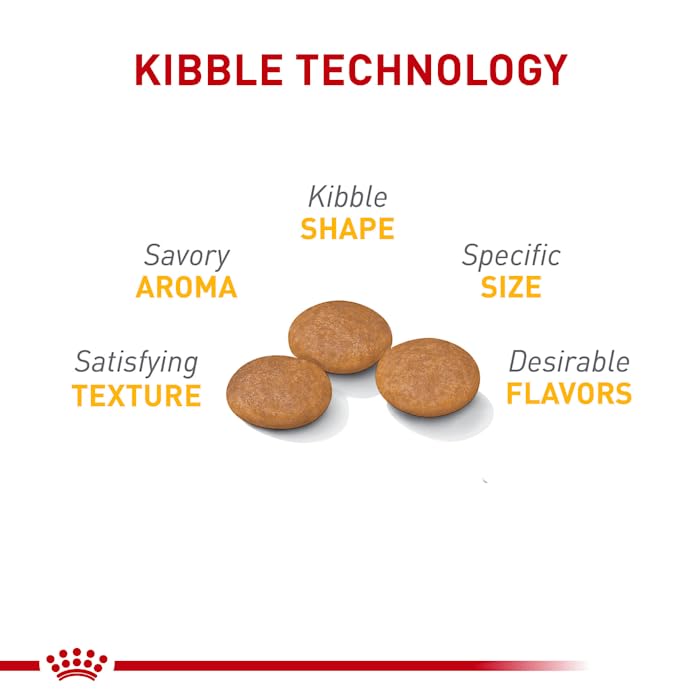 KIBBLE TECHNOLOGY

Kibble
SHAPE

Savory
AROMA

Specific
SIZE

Satisfying
TEXTURE

Desirable
FLAVORS